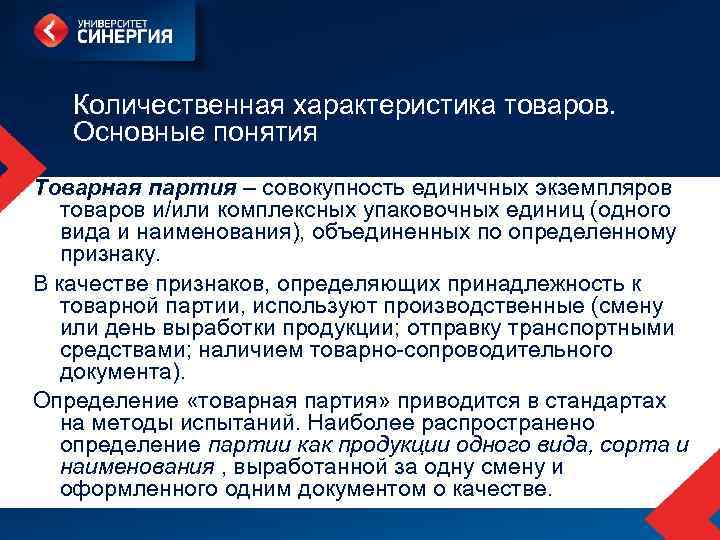 УНИВЕРСИТЕТ СИНЕРГИЯ

Количественная характеристика товаров. Основные понятия

Товарная партия – совокупность единичных экземпляров товаров и/или комплексных упаковочных единиц (одного вида и наименования), объединенных по определенному признаку.

В качестве признаков, определяющих принадлежность к товарной партии, используют производственные (смену или день выработки продукции; отправку транспортными средствами; наличием товарно-сопроводительного документа).

Определение «товарная партия» приводится в стандартах на методы испытаний. Наиболее распространено определение партии как продукции одного вида, сорта и наименования , выработанной за одну смену и оформленного одним документом о качестве.